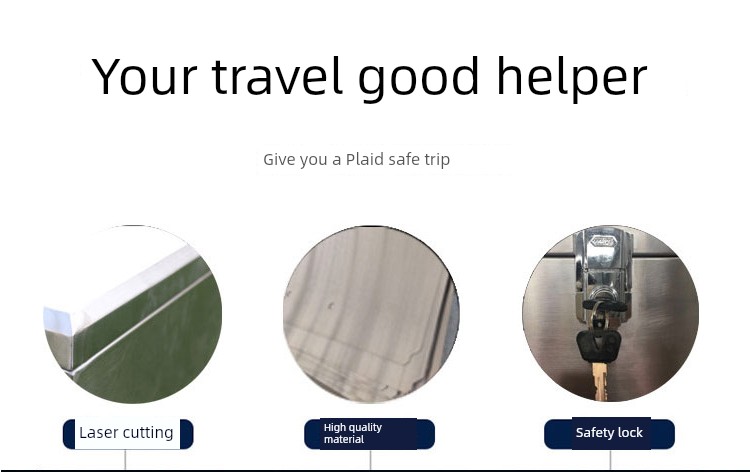 Your travel good helper

Give you a Plaid safe trip

Laser cutting

High quality material

Safety lock